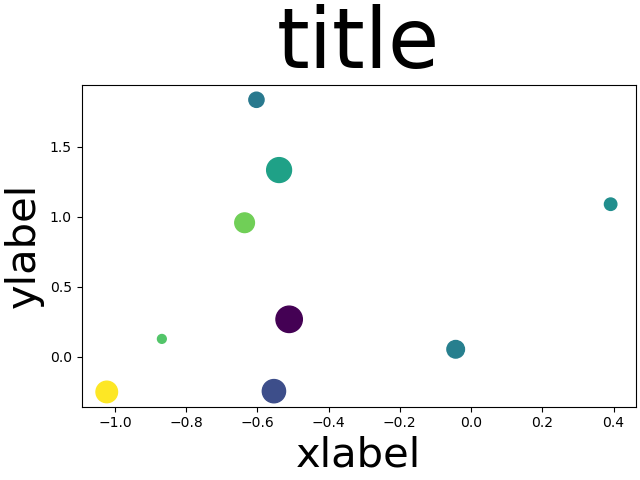 title

ylabel

1.5
1.0
0.5
0.0

−1.0 −0.8 −0.6 −0.4 −0.2 0.0 0.2 0.4

xlabel